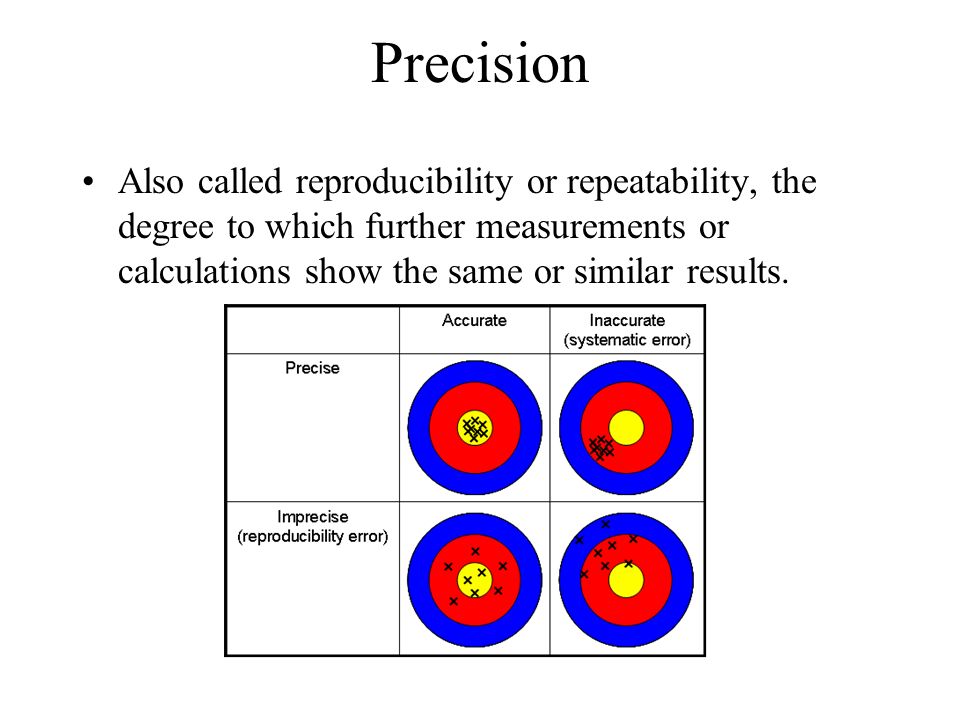 Precision

• Also called reproducibility or repeatability, the degree to which further measurements or calculations show the same or similar results.

| | Accurate | Inaccurate (systematic error) |
|---|---|---|
| Precise | | |
| Imprecise (reproducibility error) | | |